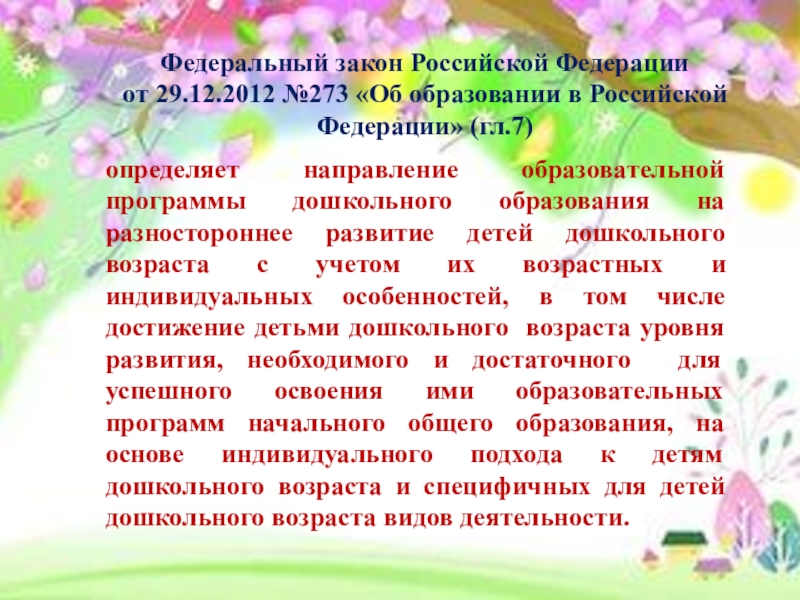 Федеральный закон Российской Федерации от 29.12.2012 №273 «Об образовании в Российской Федерации» (гл.7)

определяет направление образовательной программы дошкольного образования на разностороннее развитие детей дошкольного возраста с учетом их возрастных и индивидуальных особенностей, в том числе достижение детьми дошкольного возраста уровня развития, необходимого и достаточного для успешного освоения ими образовательных программ начального общего образования, на основе индивидуального подхода к детям дошкольного возраста и специфичных для детей дошкольного возраста видов деятельности.